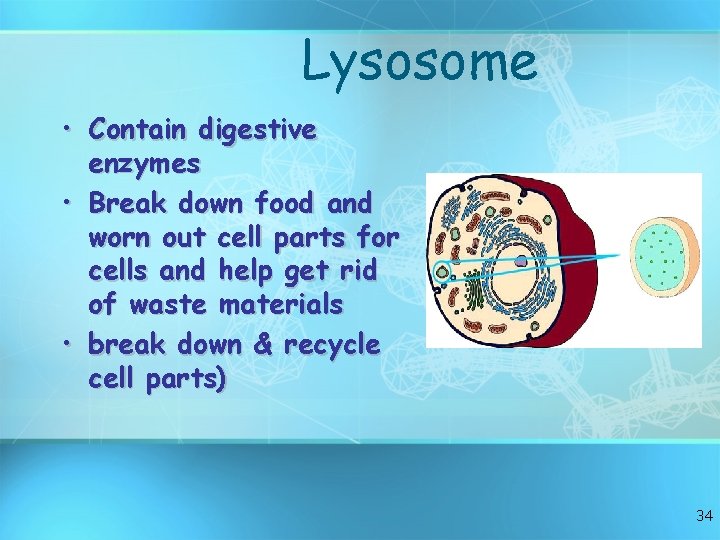 Lysosome

• Contain digestive enzymes
• Break down food and worn out cell parts for cells and help get rid of waste materials
• break down & recycle cell parts)

34